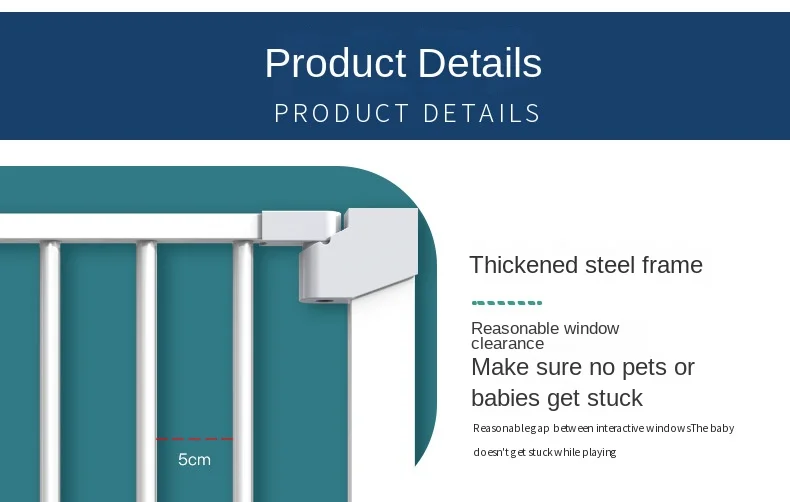 Product Details
PRODUCT DETAILS

5cm

Thickened steel frame

Reasonable window clearance
Make sure no pets or babies get stuck

Reasonablegap between interactive windowsThe baby doesn't get stuck while playing